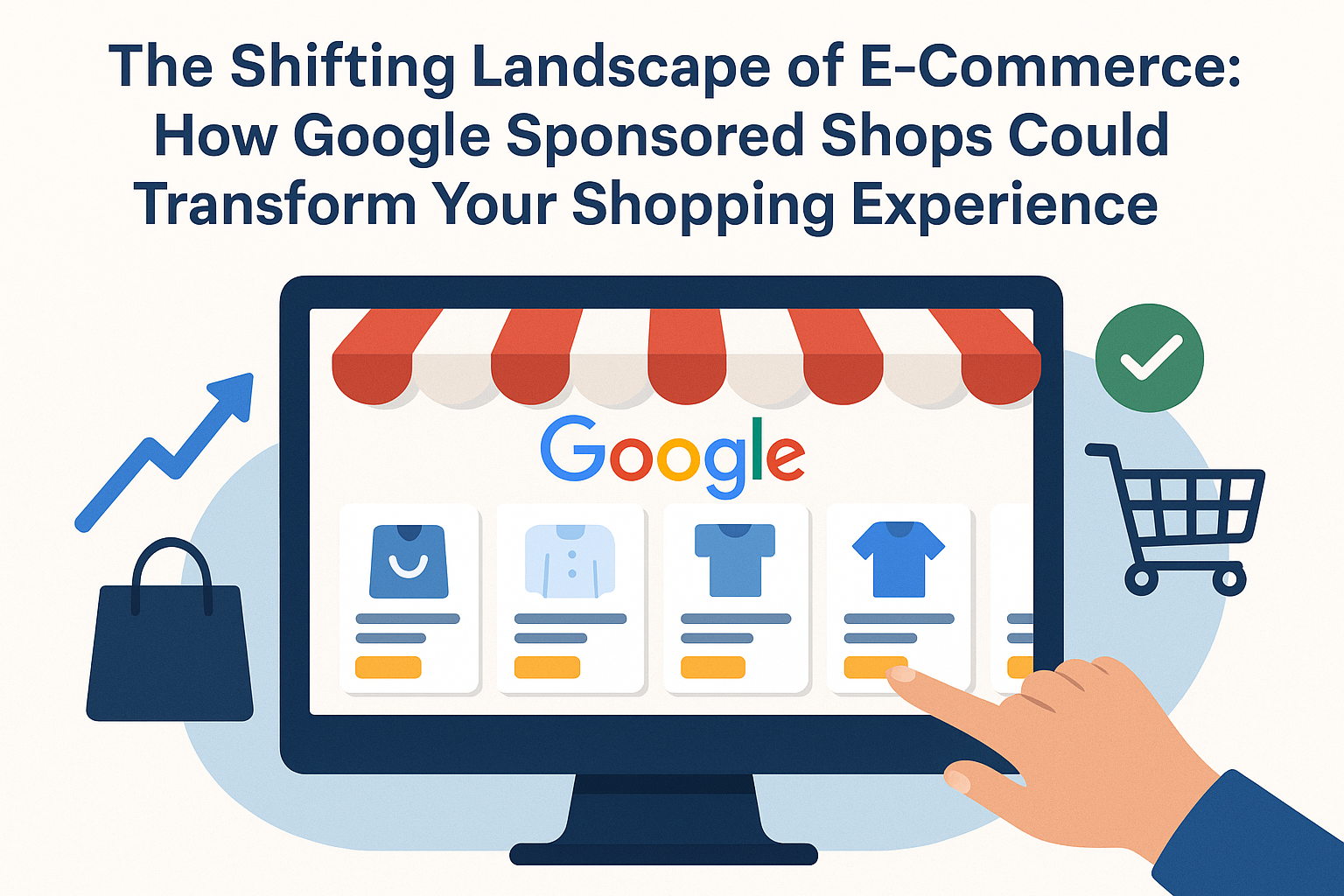 The Shifting Landscape of E-Commerce: How Google Sponsored Shops Could Transform Your Shopping Experience

Google